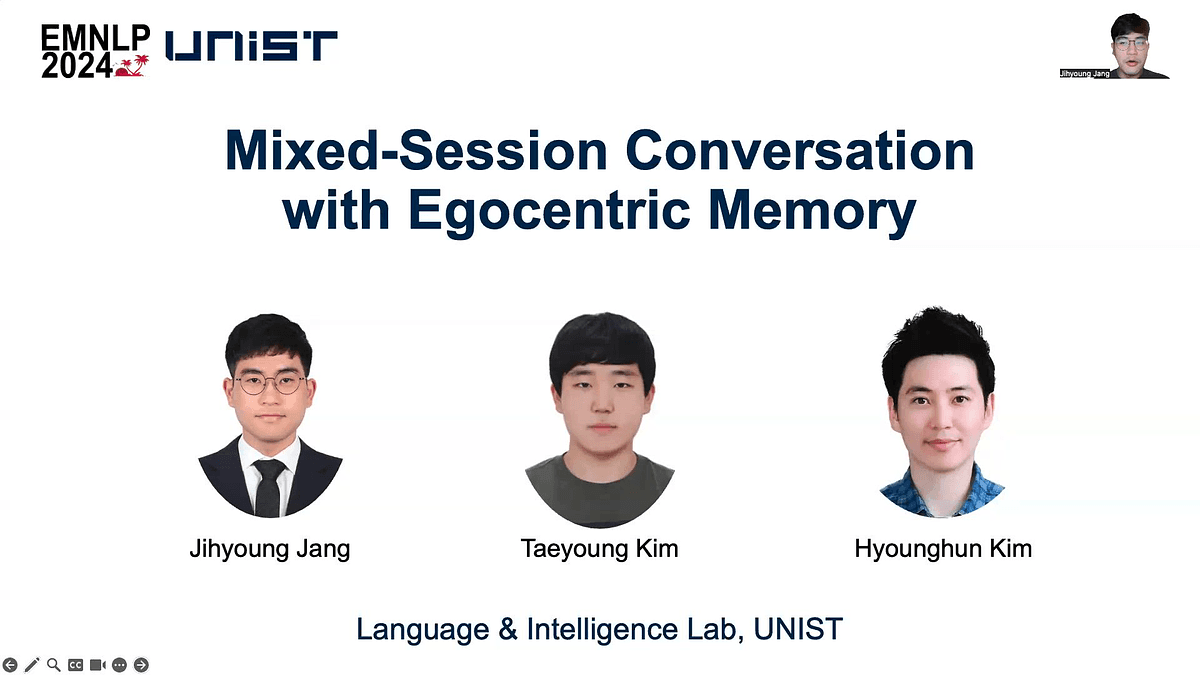 EMNLP 2024

UNIST

Jihyoung Jang

Mixed-Session Conversation with Egocentric Memory

Jihyoung Jang

Taeyoung Kim

Hyounghun Kim

Language & Intelligence Lab, UNIST

CC